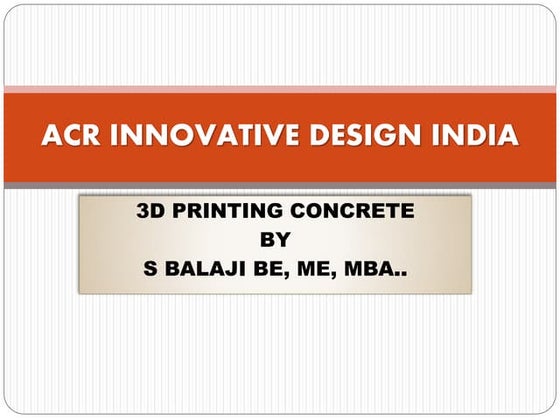 ACR INNOVATIVE DESIGN INDIA

3D PRINTING CONCRETE
BY
S BALAJI BE, ME, MBA..